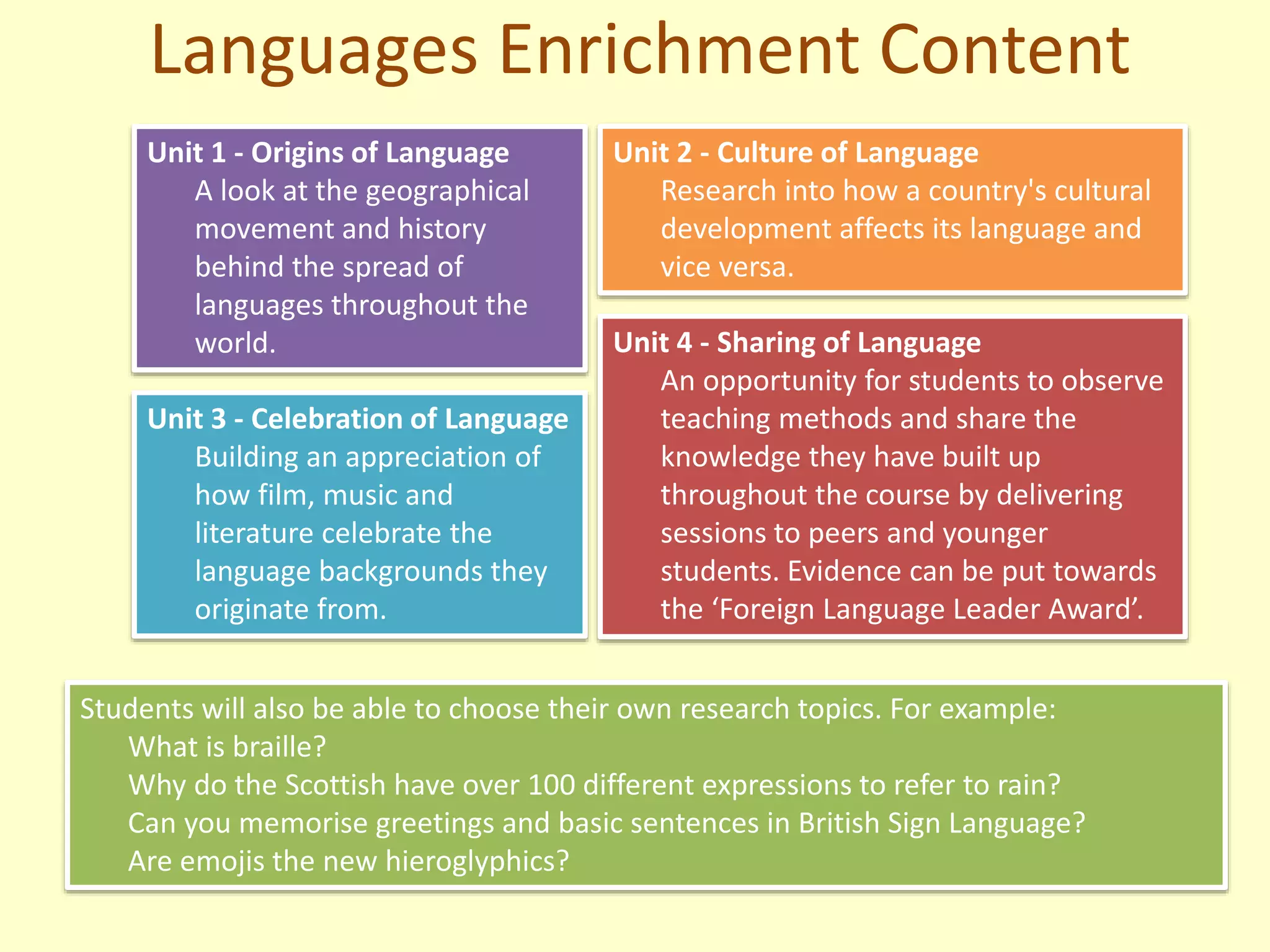 Languages Enrichment Content

Unit 1 - Origins of Language
A look at the geographical movement and history behind the spread of languages throughout the world.

Unit 3 - Celebration of Language
Building an appreciation of how film, music and literature celebrate the language backgrounds they originate from.

Unit 2 - Culture of Language
Research into how a country's cultural development affects its language and vice versa.

Unit 4 - Sharing of Language
An opportunity for students to observe teaching methods and share the knowledge they have built up throughout the course by delivering sessions to peers and younger students. Evidence can be put towards the ‘Foreign Language Leader Award’.

Students will also be able to choose their own research topics. For example:
What is braille?
Why do the Scottish have over 100 different expressions to refer to rain?
Can you memorise greetings and basic sentences in British Sign Language?
Are emojis the new hieroglyphics?